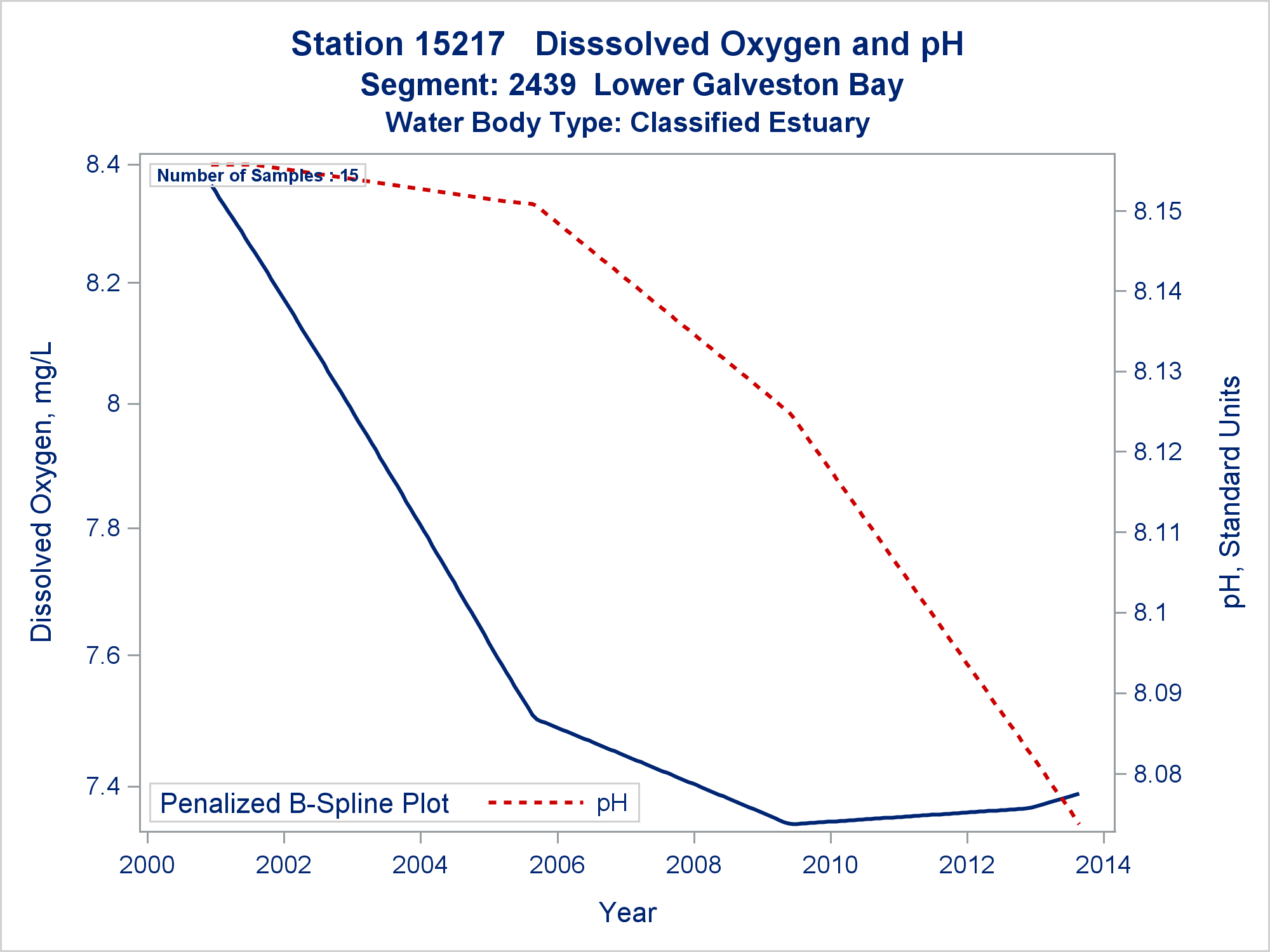 Station 15217 Disssolved Oxygen and pH
Segment: 2439 Lower Galveston Bay
Water Body Type: Classified Estuary

Number of Samples : 15

Dissolved Oxygen, mg/L

8.4
8.2
8
7.8
7.6
7.4

pH, Standard Units

8.15
8.14
8.13
8.12
8.11
8.1
8.09
8.08

Penalized B-Spline Plot
pH

2000
2002
2004
2006
2008
2010
2012
2014

Year